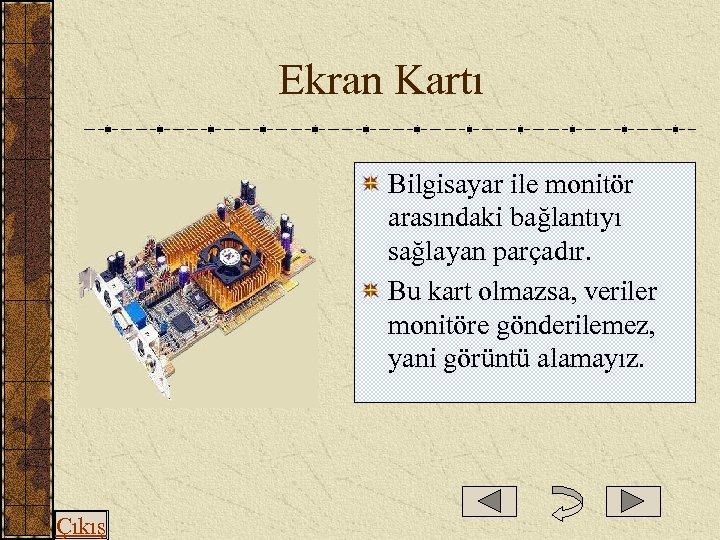 Ekran Kartı

Bilgisayar ile monitör arasındaki bağlantıyı sağlayan parçadır.

Bu kart olmazsa, veriler monitöre gönderilemez, yani görüntü alamayız.

Çıkış